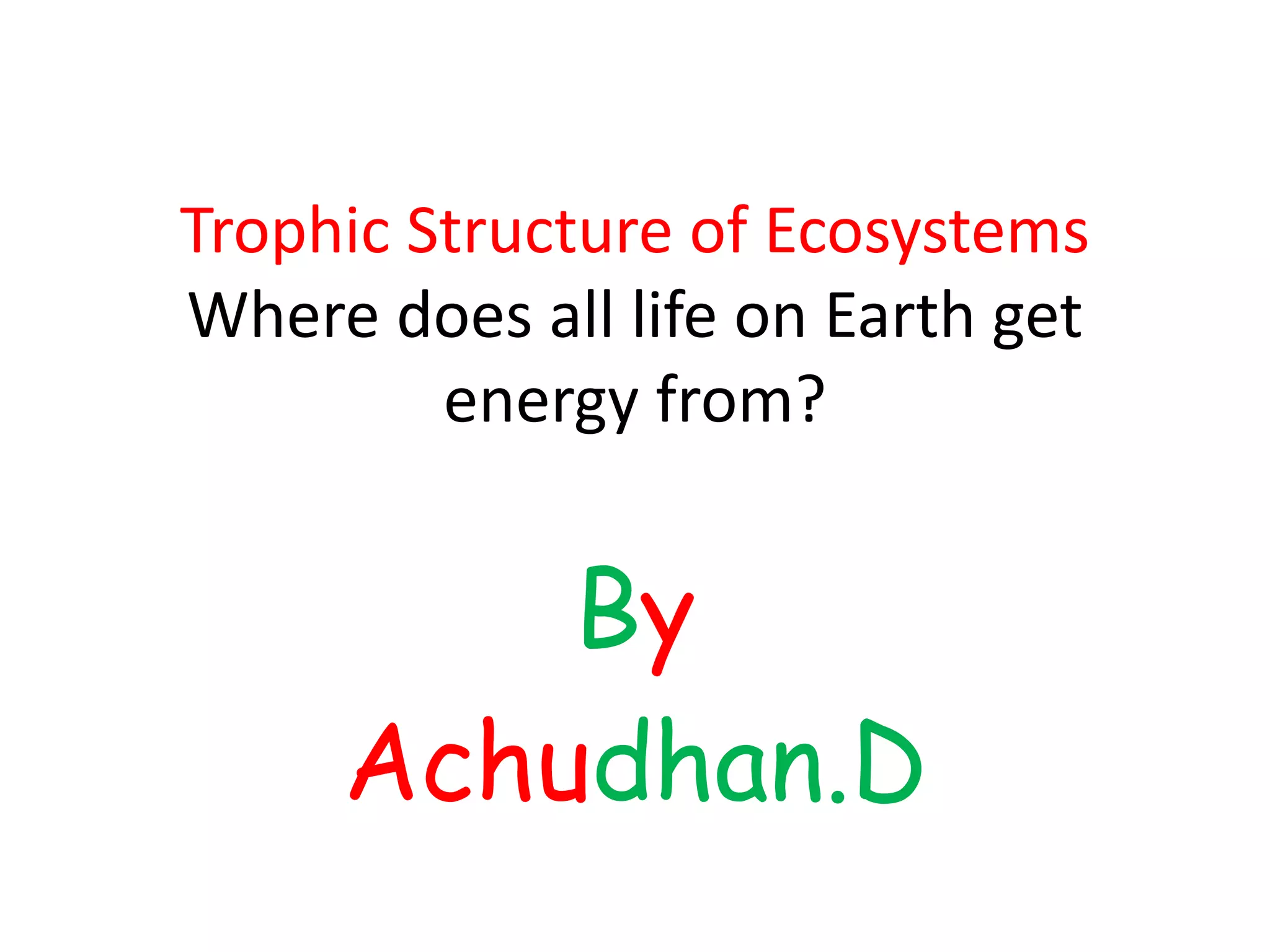 Trophic Structure of Ecosystems
Where does all life on Earth get energy from?

By
Achudhan.D